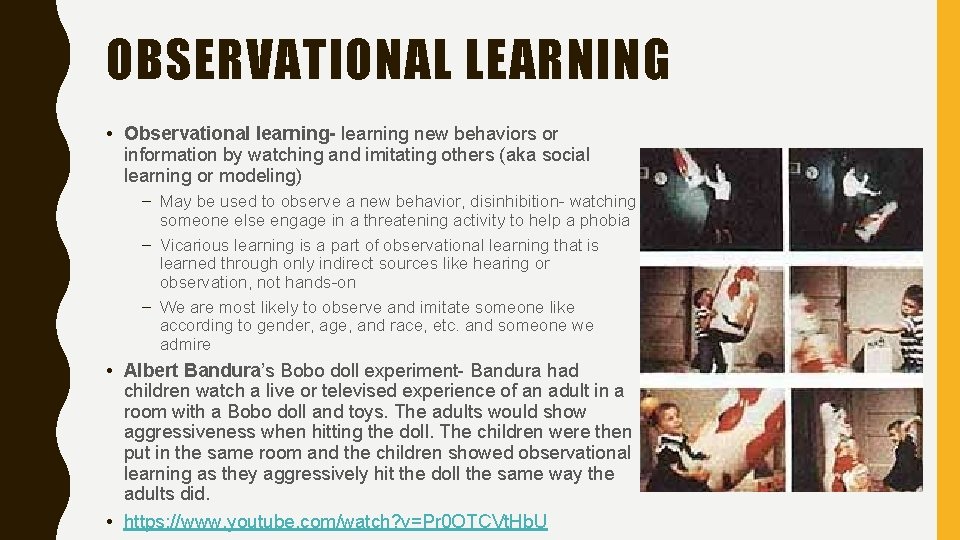 OBSERVATIONAL LEARNING

• Observational learning- learning new behaviors or information by watching and imitating others (aka social learning or modeling)

– May be used to observe a new behavior, disinhibition- watching someone else engage in a threatening activity to help a phobia

– Vicarious learning is a part of observational learning that is learned through only indirect sources like hearing or observation, not hands-on

– We are most likely to observe and imitate someone like according to gender, age, and race, etc. and someone we admire

• Albert Bandura's Bobo doll experiment- Bandura had children watch a live or televised experience of an adult in a room with a Bobo doll and toys. The adults would show aggressiveness when hitting the doll. The children were then put in the same room and the children showed observational learning as they aggressively hit the doll the same way the adults did.

• https://www.youtube.com/watch?v=Pr0OTCVtHbU